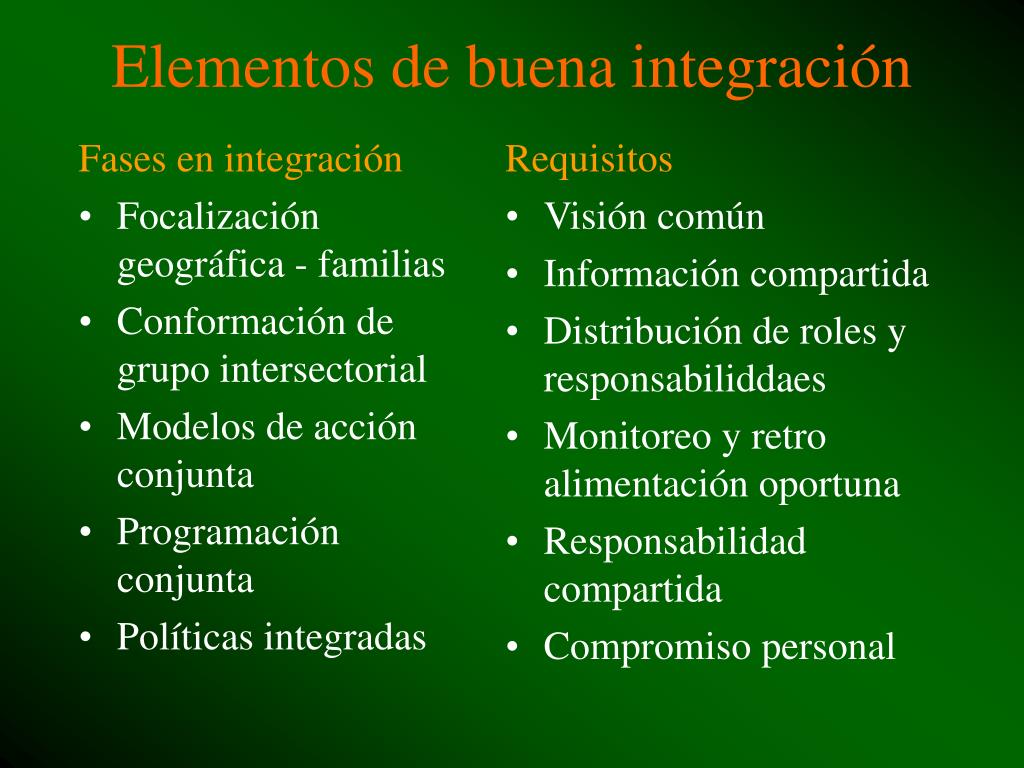 Elementos de buena integración

Fases en integración
• Focalización geográfica - familias
• Conformación de grupo intersectorial
• Modelos de acción conjunta
• Programación conjunta
• Políticas integradas

Requisitos
• Visión común
• Información compartida
• Distribución de roles y responsabiliddaes
• Monitoreo y retro alimentación oportuna
• Responsabilidad compartida
• Compromiso personal